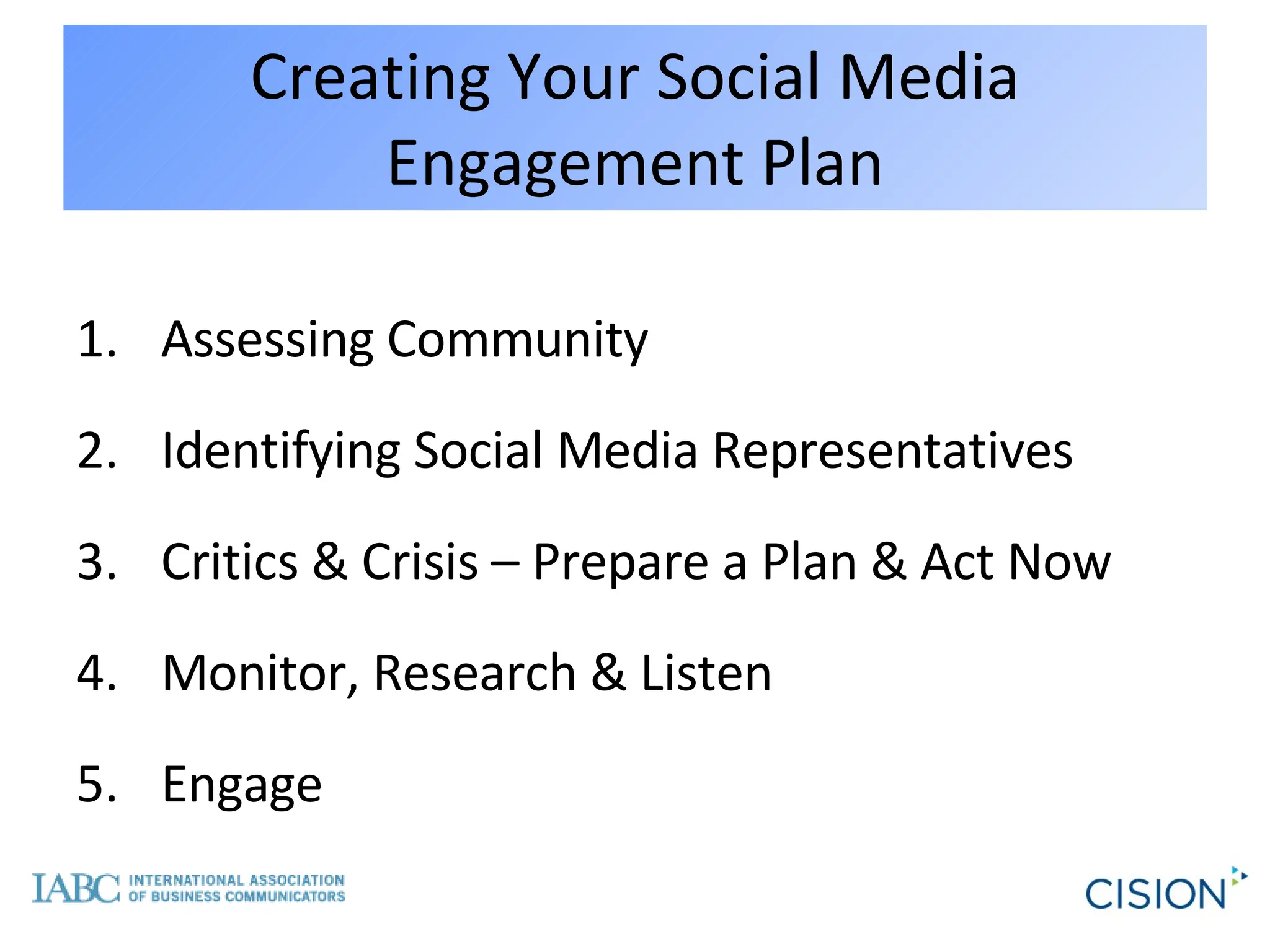 Creating Your Social Media Engagement Plan

1. Assessing Community

2. Identifying Social Media Representatives

3. Critics & Crisis – Prepare a Plan & Act Now

4. Monitor, Research & Listen

5. Engage

IABC INTERNATIONAL ASSOCIATION OF BUSINESS COMMUNICATORS

CISION